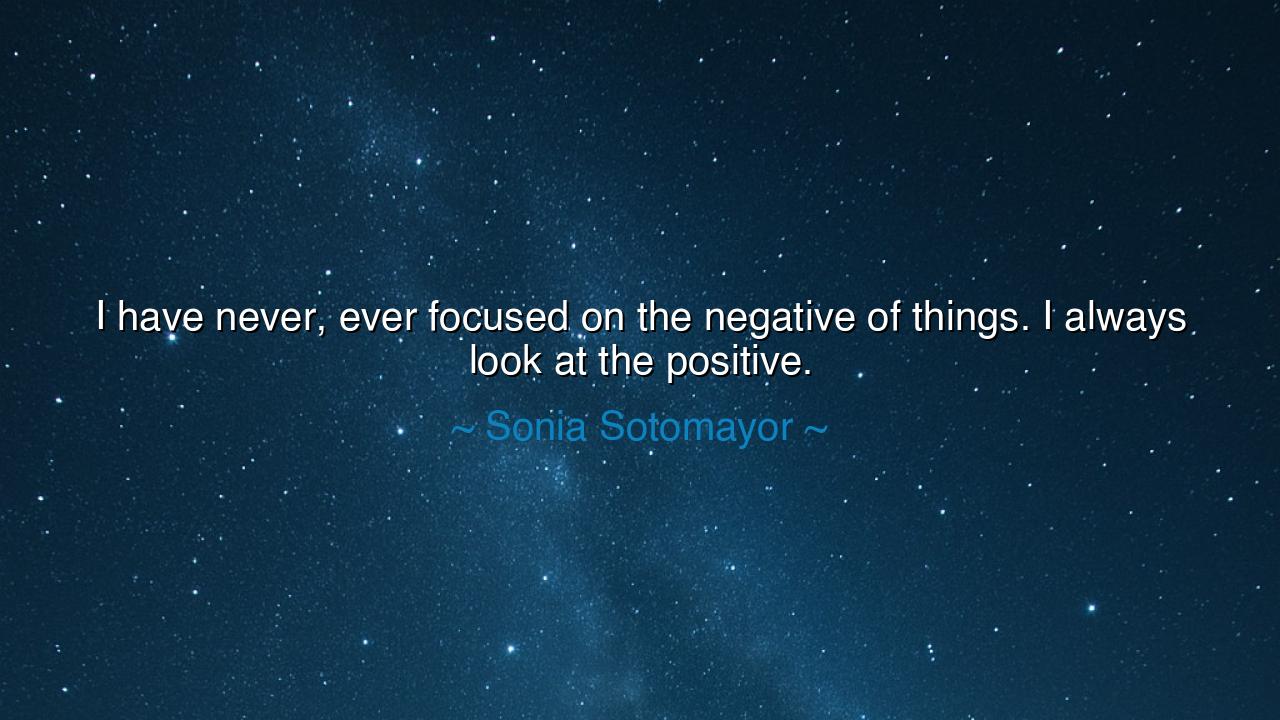 I have never, ever focused on the negative of things. I always look at the positive.

~ Sonia Sotomayor ~